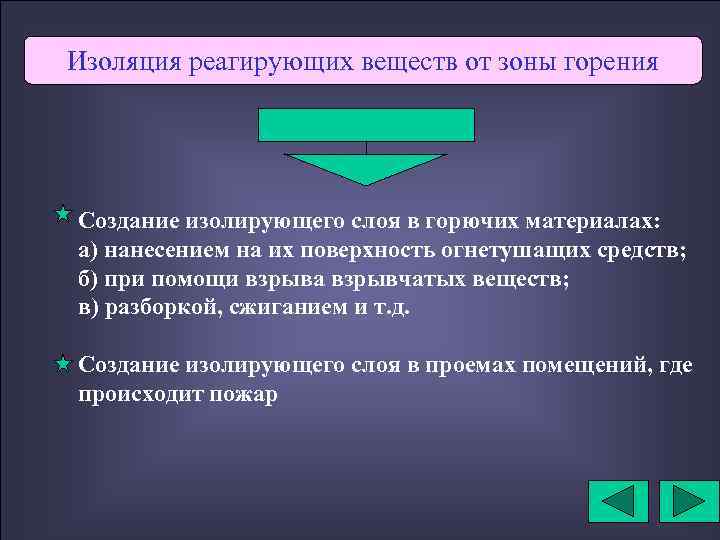 Изоляция реагирующих веществ от зоны горения

Создание изолирующего слоя в горючих материалах:
а) нанесением на их поверхность огнетушащих средств;
б) при помощи взрыва взрывчатых веществ;
в) разборкой, сжиганием и т.д.

Создание изолирующего слоя в проемах помещений, где происходит пожар